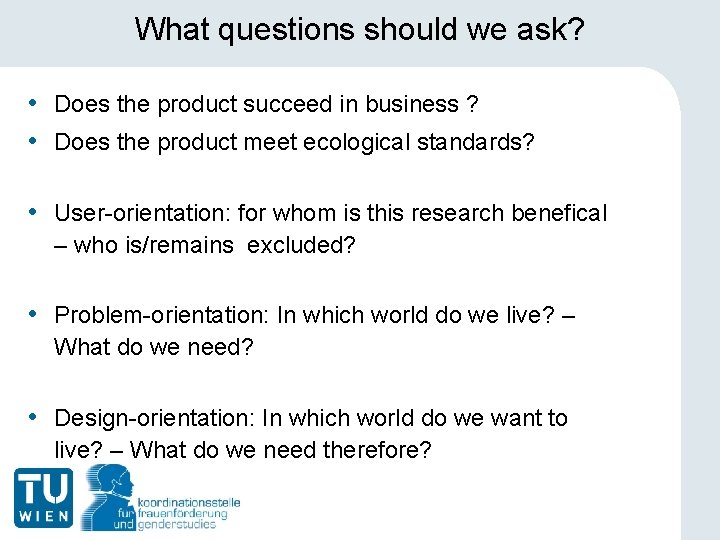 What questions should we ask?

• Does the product succeed in business ?
• Does the product meet ecological standards?

• User-orientation: for whom is this research benefical – who is/remains excluded?

• Problem-orientation: In which world do we live? – What do we need?

• Design-orientation: In which world do we want to live? – What do we need therefore?

TU WIEN

koordinationsstelle für frauenförderung und genderstudies